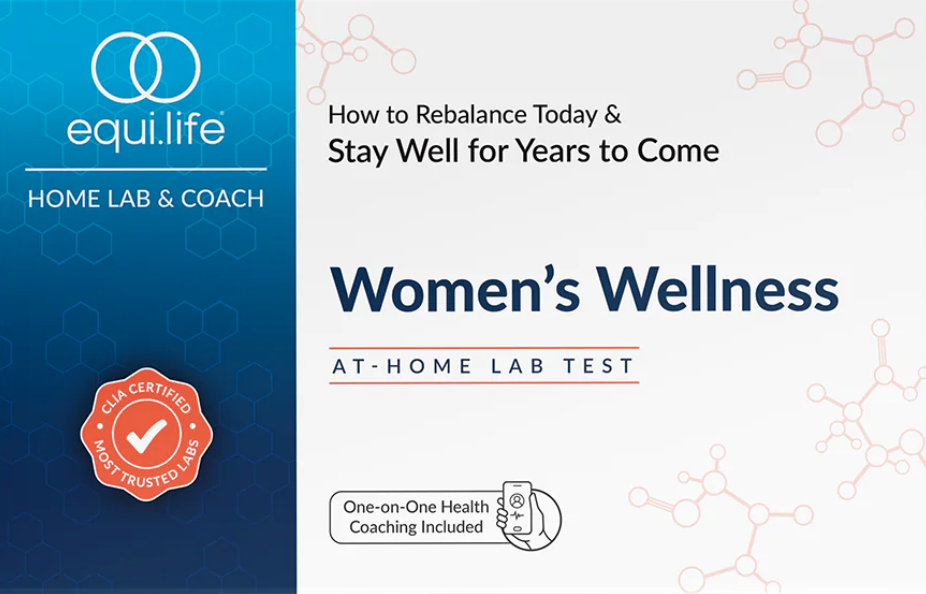 equi.life®

HOME LAB & COACH

CLIA CERTIFIED
MOST TRUSTED LABS

How to Rebalance Today &
Stay Well for Years to Come

Women's Wellness

AT-HOME LAB TEST

One-on-One Health Coaching Included